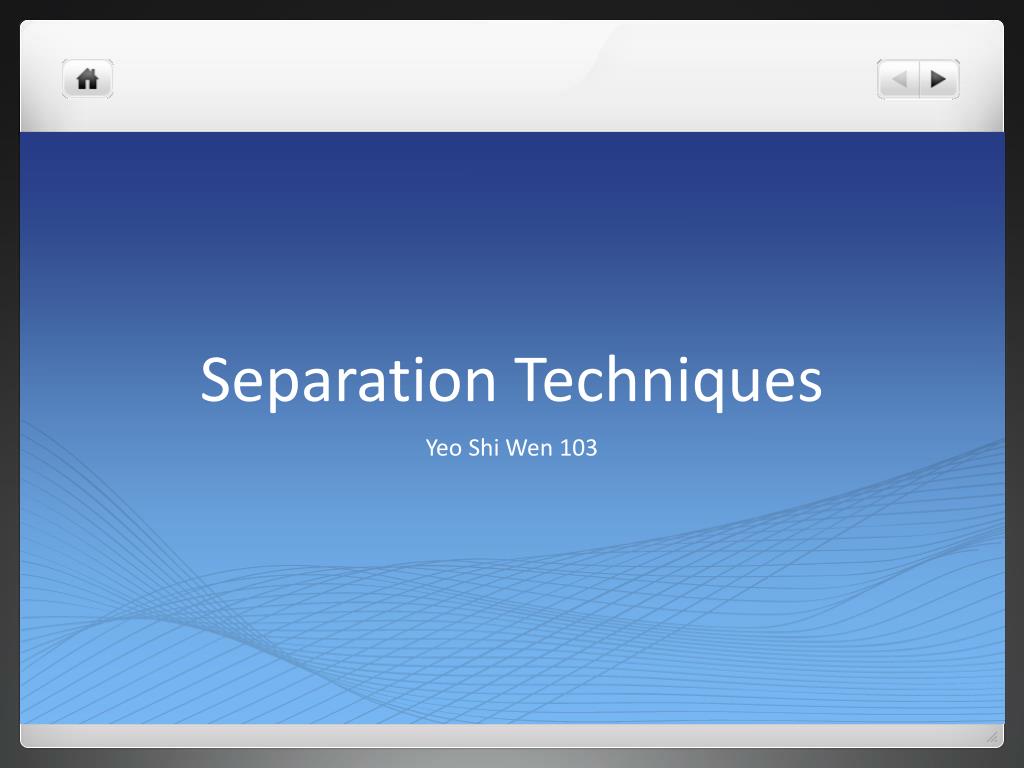 Separation Techniques

Yeo Shi Wen 103